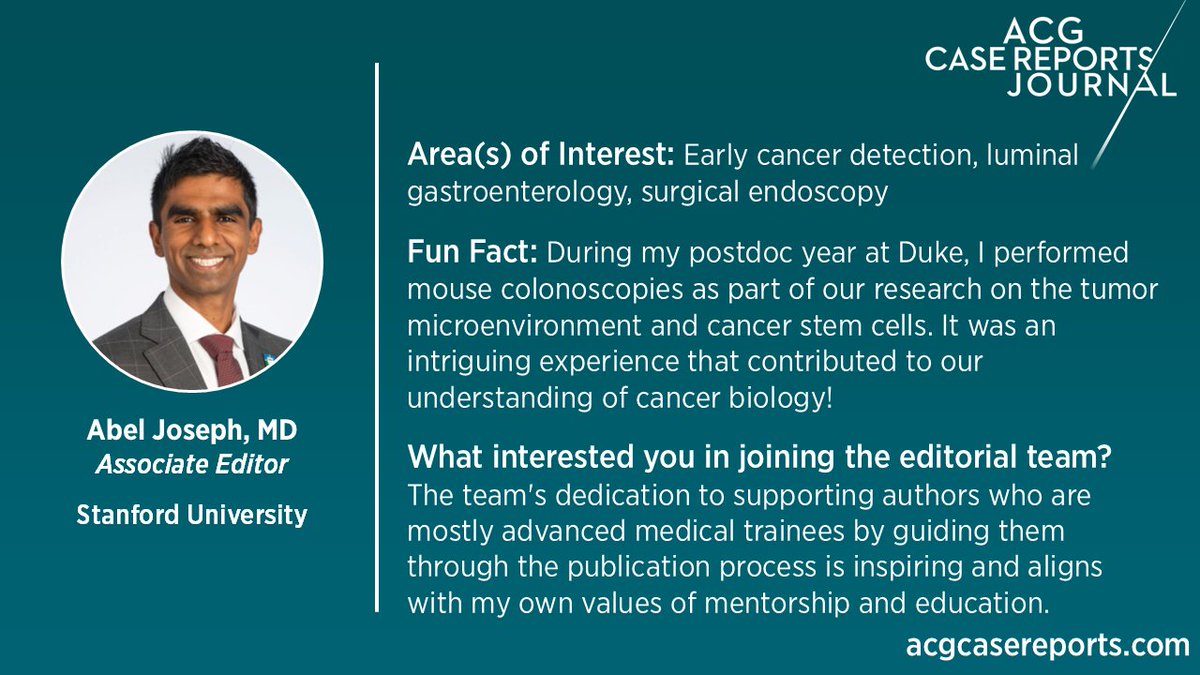 ACG CASE REPORTS JOURNAL

Abel Joseph, MD
Associate Editor

Stanford University

Area(s) of Interest: Early cancer detection, luminal gastroenterology, surgical endoscopy

Fun Fact: During my postdoc year at Duke, I performed mouse colonoscopies as part of our research on the tumor microenvironment and cancer stem cells. It was an intriguing experience that contributed to our understanding of cancer biology!

What interested you in joining the editorial team?
The team's dedication to supporting authors who are mostly advanced medical trainees by guiding them through the publication process is inspiring and aligns with my own values of mentorship and education.

acgcasereports.com